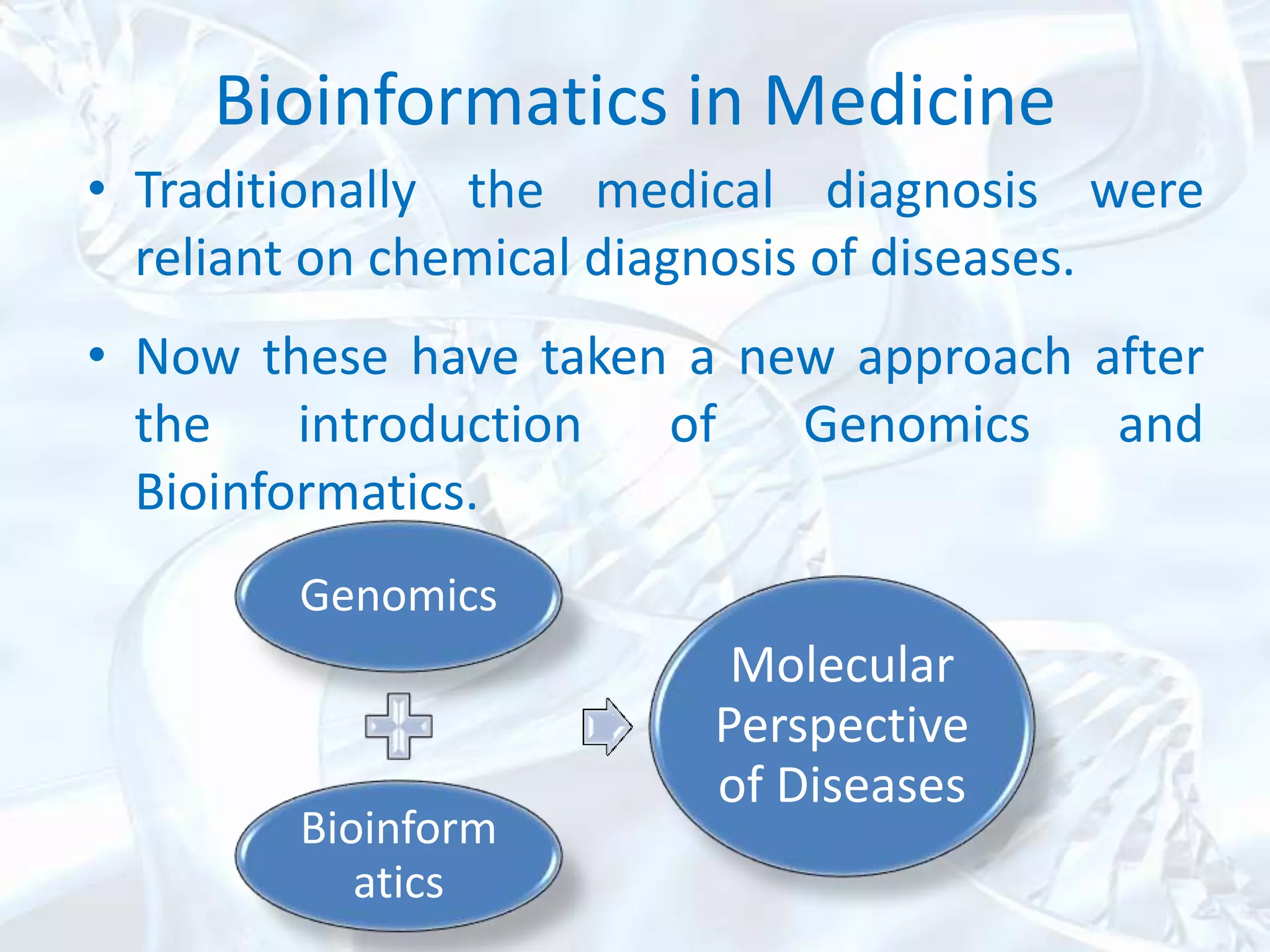 Bioinformatics in Medicine

• Traditionally the medical diagnosis were reliant on chemical diagnosis of diseases.

• Now these have taken a new approach after the introduction of Genomics and Bioinformatics.

Genomics

Bioinform atics

Molecular Perspective of Diseases